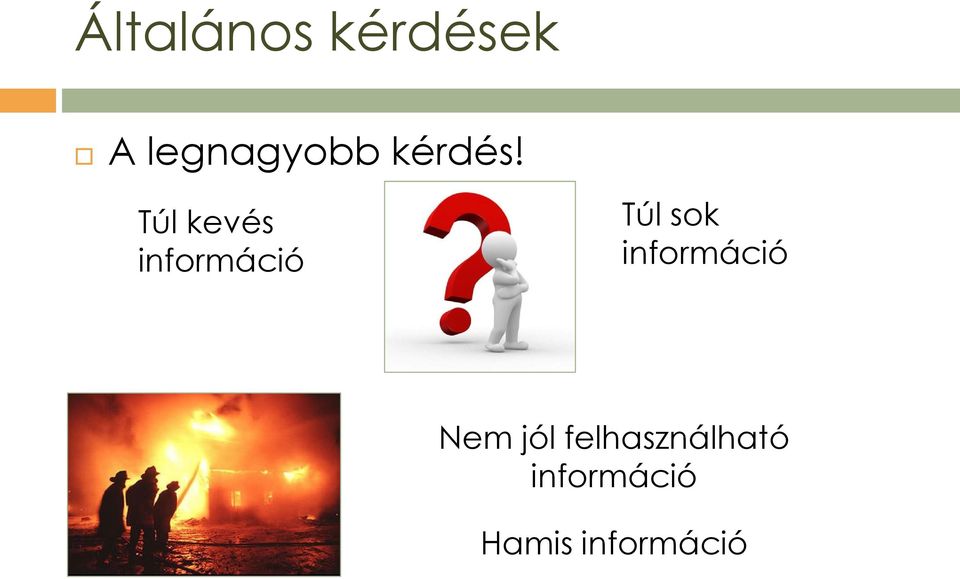 Általános kérdések

A legnagyobb kérdés!

Túl kevés információ

Túl sok információ

Nem jól felhasználható információ

Hamis információ